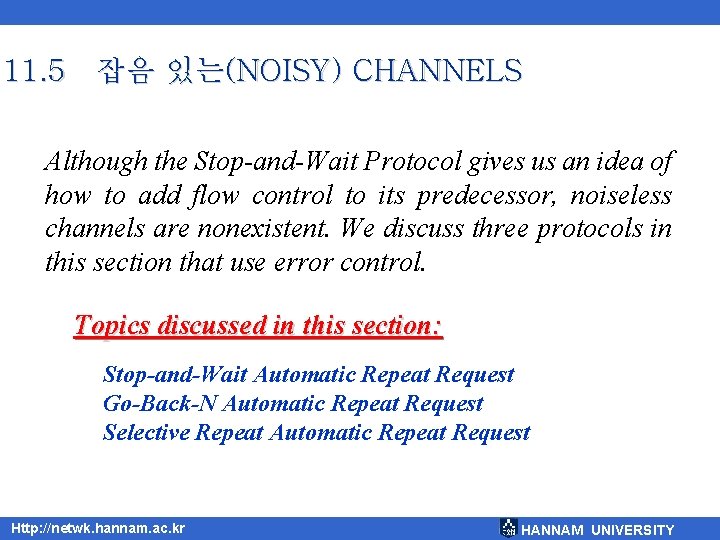 11.5 잡음 있는(NOISY) CHANNELS

Although the Stop-and-Wait Protocol gives us an idea of how to add flow control to its predecessor, noiseless channels are nonexistent. We discuss three protocols in this section that use error control.

Topics discussed in this section:

Stop-and-Wait Automatic Repeat Request
Go-Back-N Automatic Repeat Request
Selective Repeat Automatic Repeat Request

Http://netwk.hannam.ac.kr

HANNAM UNIVERSITY